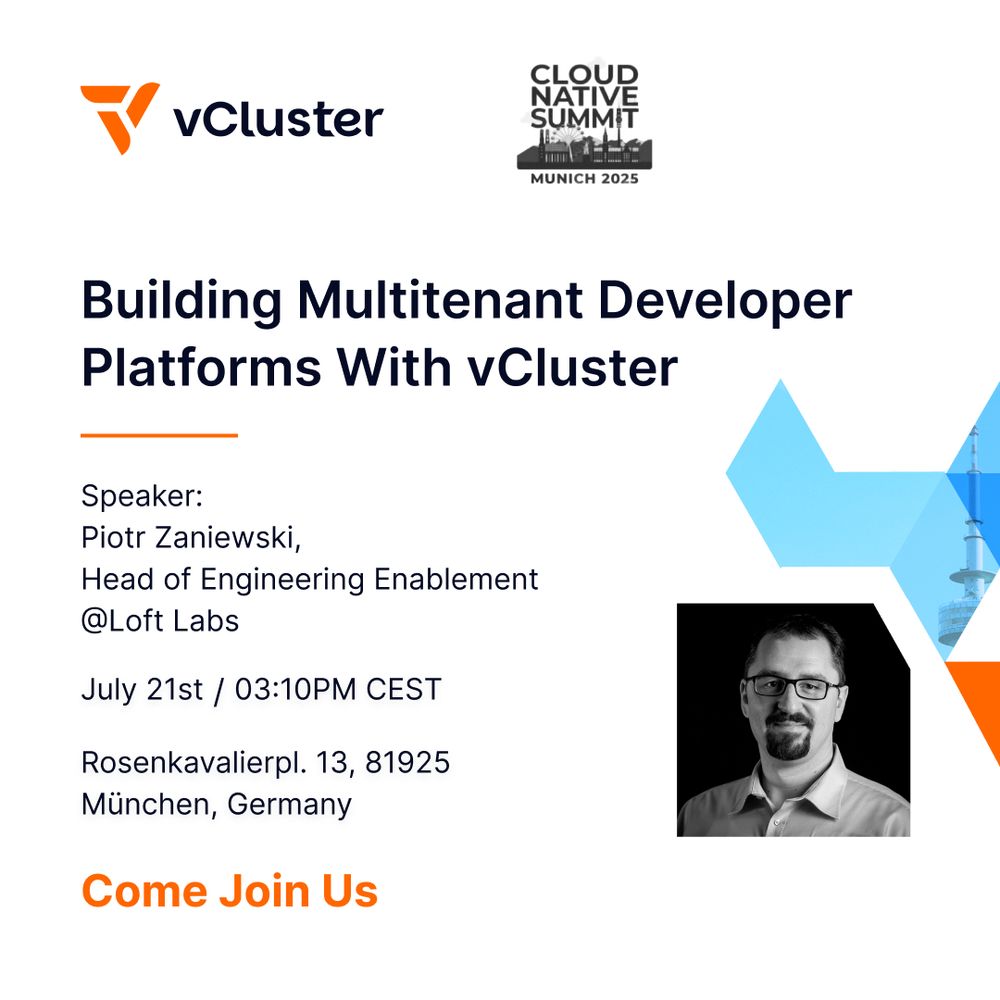 vCluster

CLOUD NATIVE SUMMIT
MUNICH 2025

Building Multitenant Developer Platforms With vCluster

Speaker:
Piotr Zaniewski,
Head of Engineering Enablement
@Loft Labs

July 21st / 03:10PM CEST

Rosenkavalierpl. 13, 81925
München, Germany

Come Join Us